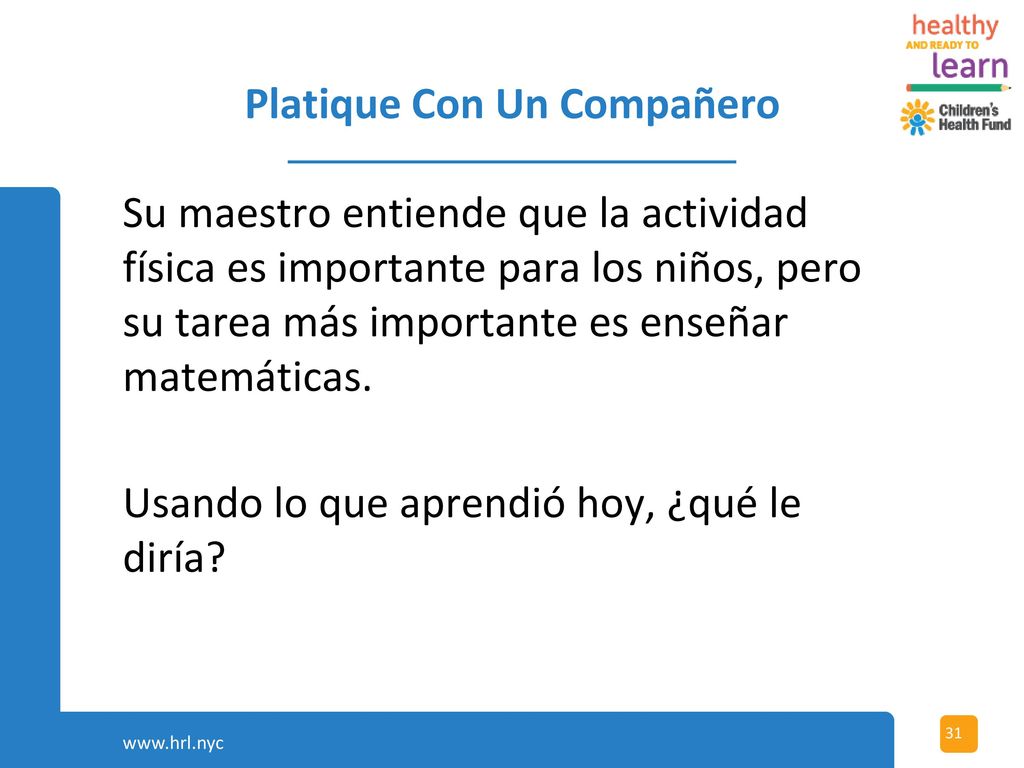 healthy
AND READY TO
learn

Children's Health Fund

Platique Con Un Compañero

Su maestro entiende que la actividad física es importante para los niños, pero su tarea más importante es enseñar matemáticas.

Usando lo que aprendió hoy, ¿qué le diría?

www.hrl.nyc

31